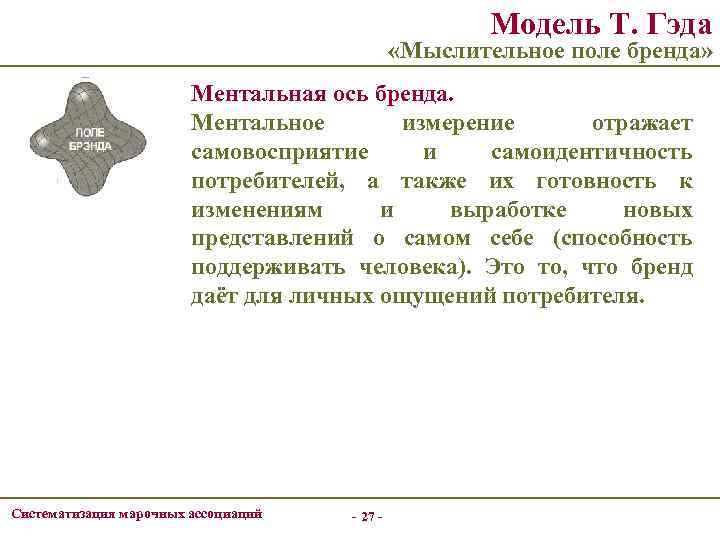 Модель Т. Гэда
«Мыслительное поле бренда»

ПОЛЕ БРЭНДА

Ментальная ось бренда.
Ментальное измерение отражает самовосприятие и самоидентичность потребителей, а также их готовность к изменениям и выработке новых представлений о самом себе (способность поддерживать человека). Это то, что бренд даёт для личных ощущений потребителя.

Систематизация марочных ассоциаций

- 27 -